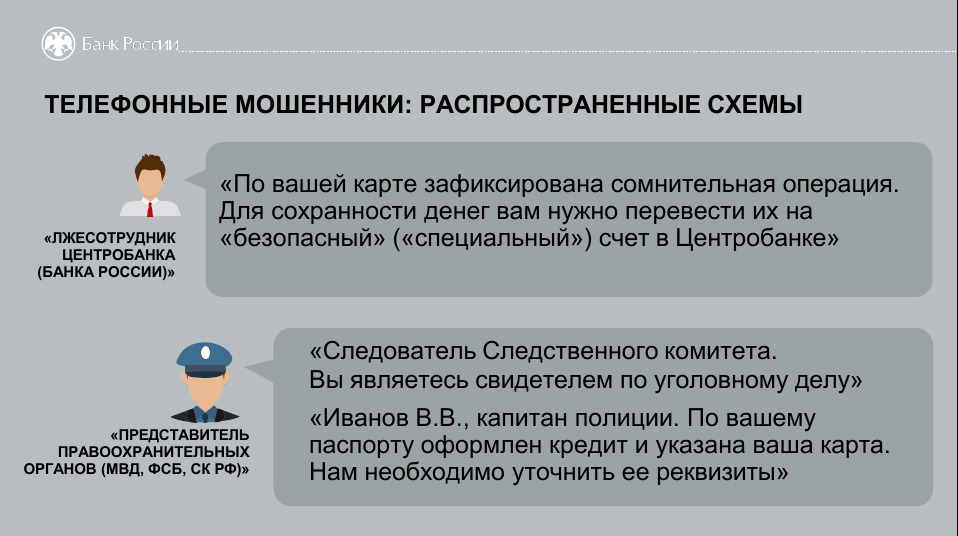 Банк России

ТЕЛЕФОННЫЕ МОШЕННИКИ: РАСПРОСТРАНЕННЫЕ СХЕМЫ

«ЛЖЕСОТРУДНИК ЦЕНТРОБАНКА (БАНКА РОССИИ)»

«По вашей карте зафиксирована сомнительная операция. Для сохранности денег вам нужно перевести их на «безопасный» («специальный») счет в Центробанке»

«ПРЕДСТАВИТЕЛЬ ПРАВООХРАНИТЕЛЬНЫХ ОРГАНОВ (МВД, ФСБ, СК РФ)»

«Следователь Следственного комитета. Вы являетесь свидетелем по уголовному делу»

«Иванов В.В., капитан полиции. По вашему паспорту оформлен кредит и указана ваша карта. Нам необходимо уточнить ее реквизиты»